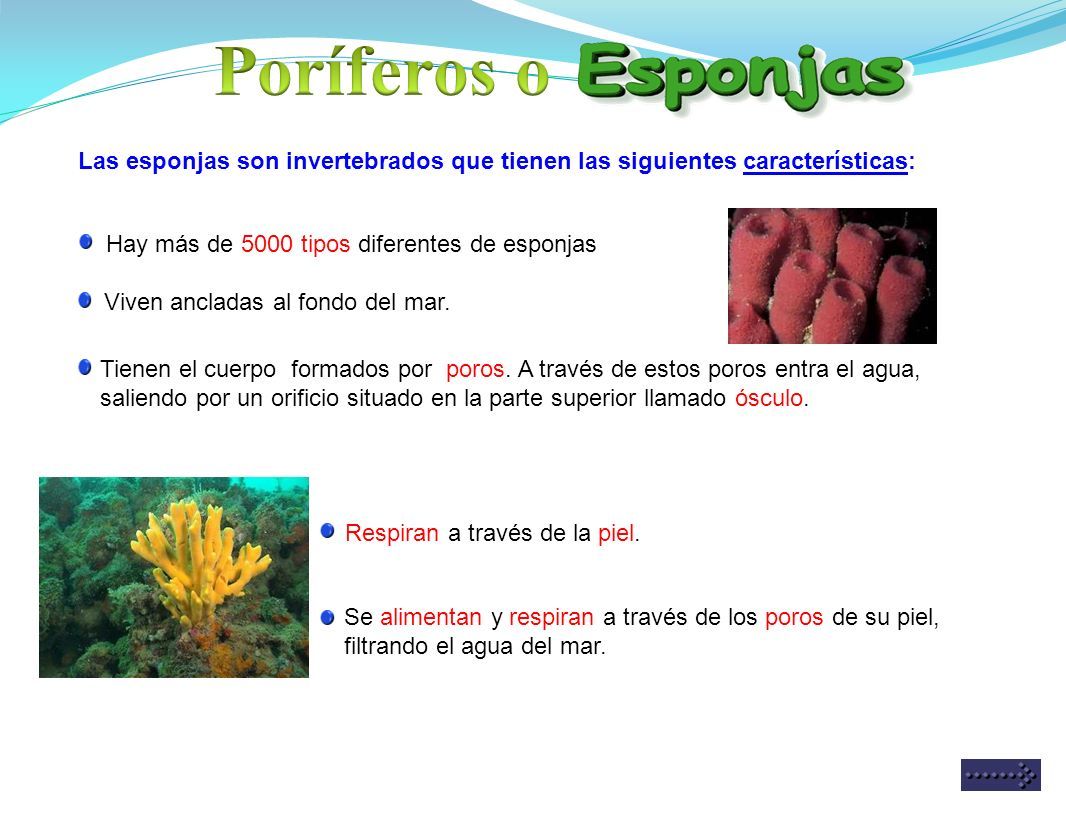 Poríferos o Esponjas

Las esponjas son invertebrados que tienen las siguientes características:

Hay más de 5000 tipos diferentes de esponjas

Viven ancladas al fondo del mar.

Tienen el cuerpo formados por poros. A través de estos poros entra el agua, saliendo por un orificio situado en la parte superior llamado ósculo.

Respiran a través de la piel.

Se alimentan y respiran a través de los poros de su piel, filtrando el agua del mar.